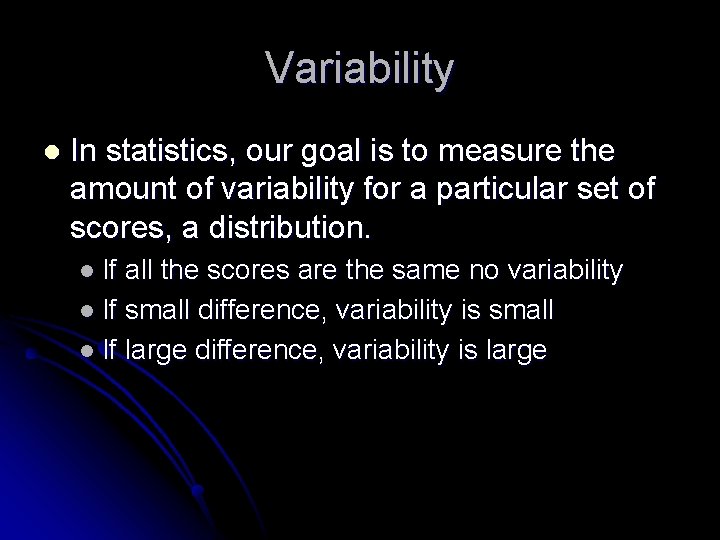 Variability

In statistics, our goal is to measure the amount of variability for a particular set of scores, a distribution.

If all the scores are the same no variability

If small difference, variability is small

If large difference, variability is large